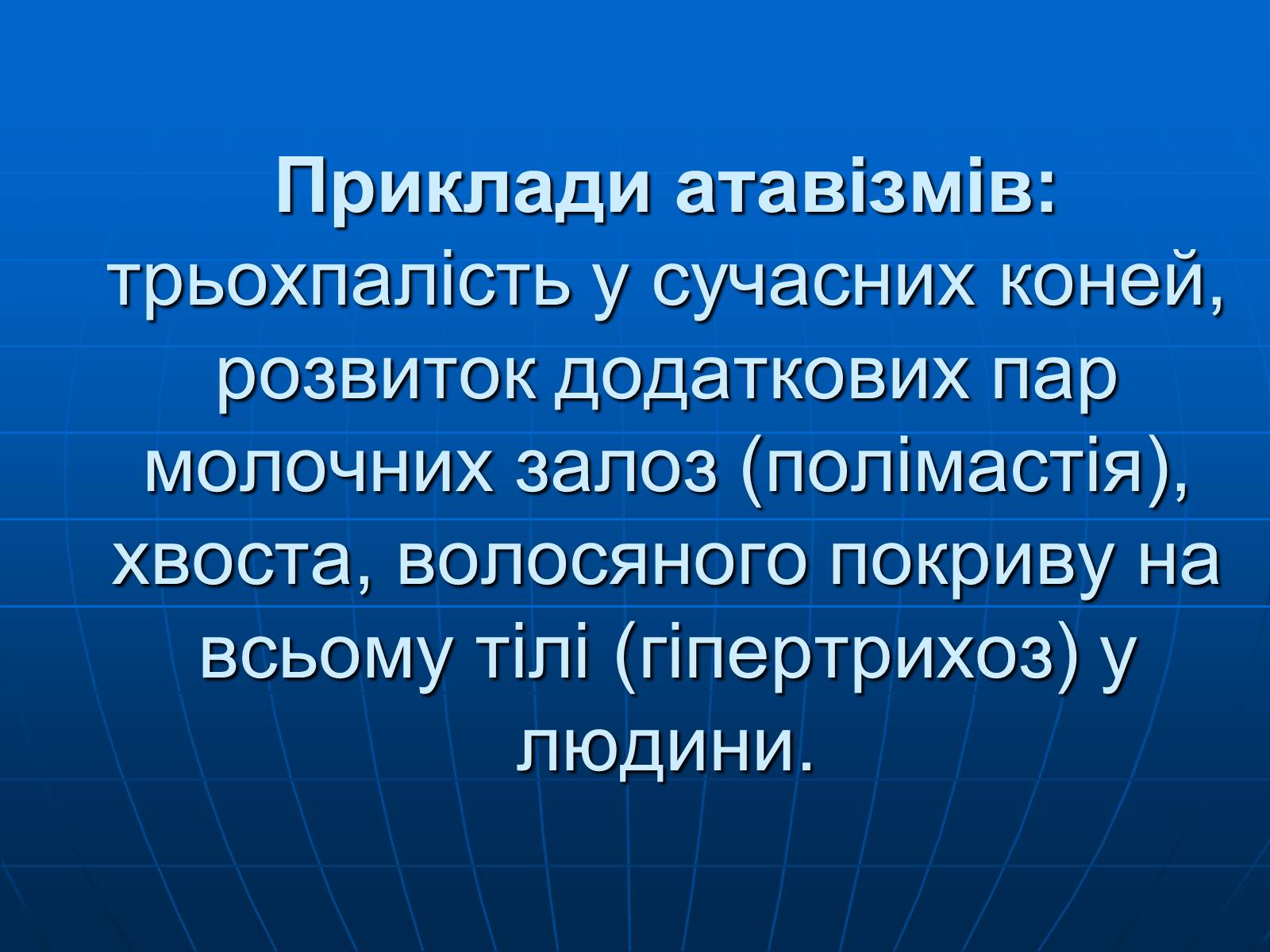 Приклади атавізмів: трьохпалість у сучасних коней, розвиток додаткових пар молочних залоз (полімастія), хвоста, волосяного покриву на всьому тілі (гіпертрихоз) у людини.